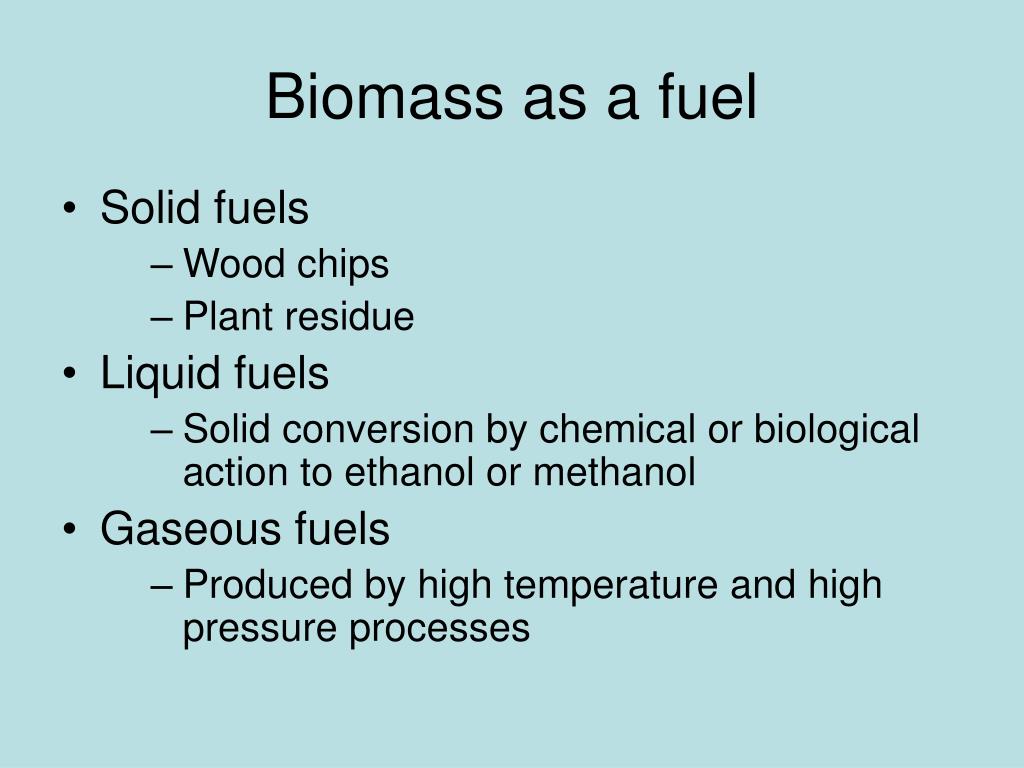 Biomass as a fuel

• Solid fuels
  – Wood chips
  – Plant residue
• Liquid fuels
  – Solid conversion by chemical or biological action to ethanol or methanol
• Gaseous fuels
  – Produced by high temperature and high pressure processes